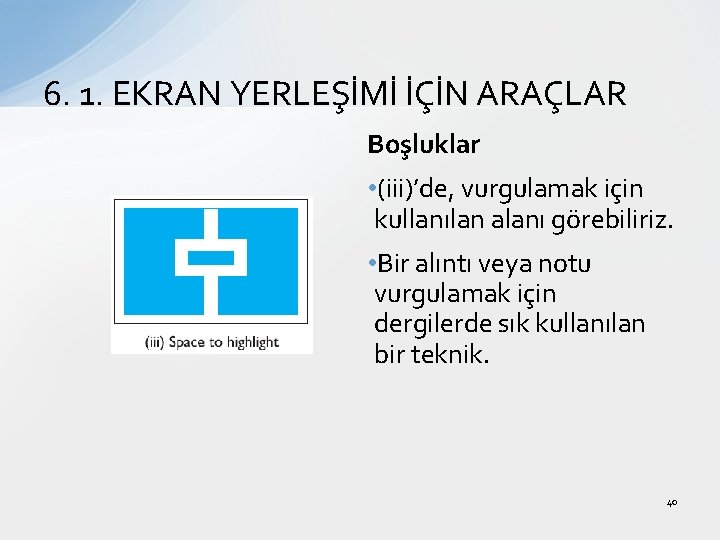 6. 1. EKRAN YERLEŞİMİ İÇİN ARAÇLAR

(iii) Space to highlight

Boşluklar

•(iii)'de, vurgulamak için kullanılan alanı görebiliriz.

•Bir alıntı veya notu vurgulamak için dergilerde sık kullanılan bir teknik.

40